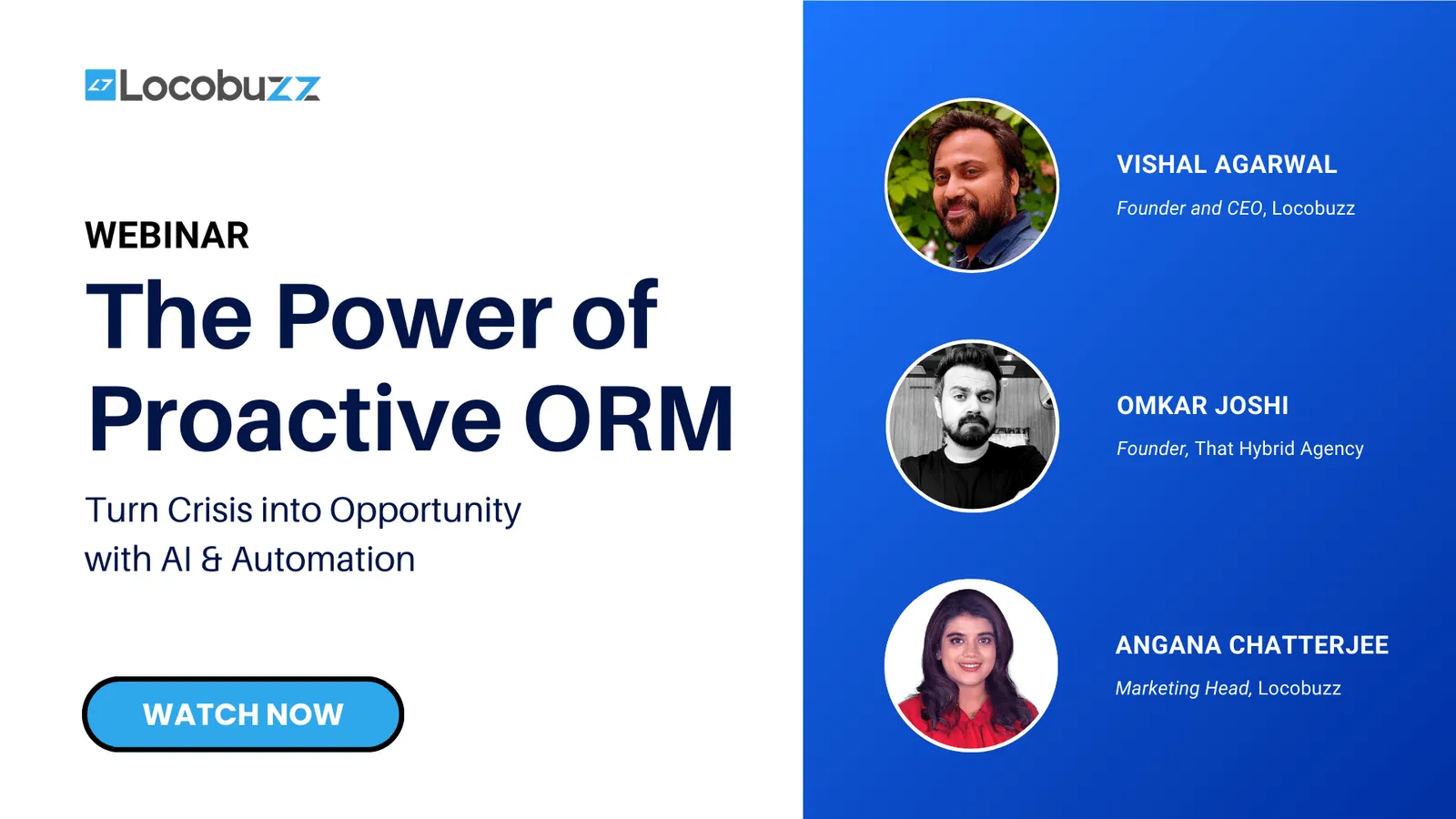 Locobuzz

WEBINAR

The Power of Proactive ORM

Turn Crisis into Opportunity with AI & Automation

WATCH NOW

VISHAL AGARWAL

Founder and CEO, Locobuzz

OMKAR JOSHI

Founder, That Hybrid Agency

ANGANA CHATTERJEE

Marketing Head, Locobuzz